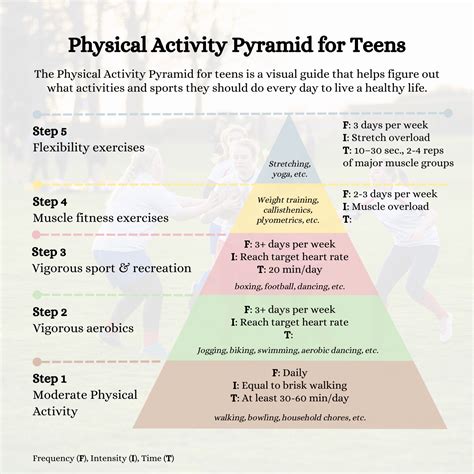 Physical Activity Pyramid for Teens

The Physical Activity Pyramid for teens is a visual guide that helps figure out what activities and sports they should do every day to live a healthy life.

Step 5
Flexibility exercises

Stretching, yoga, etc.

F: 3 days per week
I: Stretch overload
T: 10–30 sec., 2-4 reps of major muscle groups

Step 4
Muscle fitness exercises

Weight training, callisthenics, plyometrics, etc.

F: 2-3 days per week
I: Muscle overload
T:

Step 3
Vigorous sport & recreation

F: 3+ days per week
I: Reach target heart rate
T: 20 min/day
boxing, football, dancing, etc.

Step 2
Vigorous aerobics

F: 3+ days per week
I: Reach target heart rate
T:
Jogging, biking, swimming, aerobic dancing, etc.

Step 1
Moderate Physical Activity

F: Daily
I: Equal to brisk walking
T: At least 30-60 min/day
walking, bowling, household chores, etc.

Frequency (F), Intensity (I), Time (T)